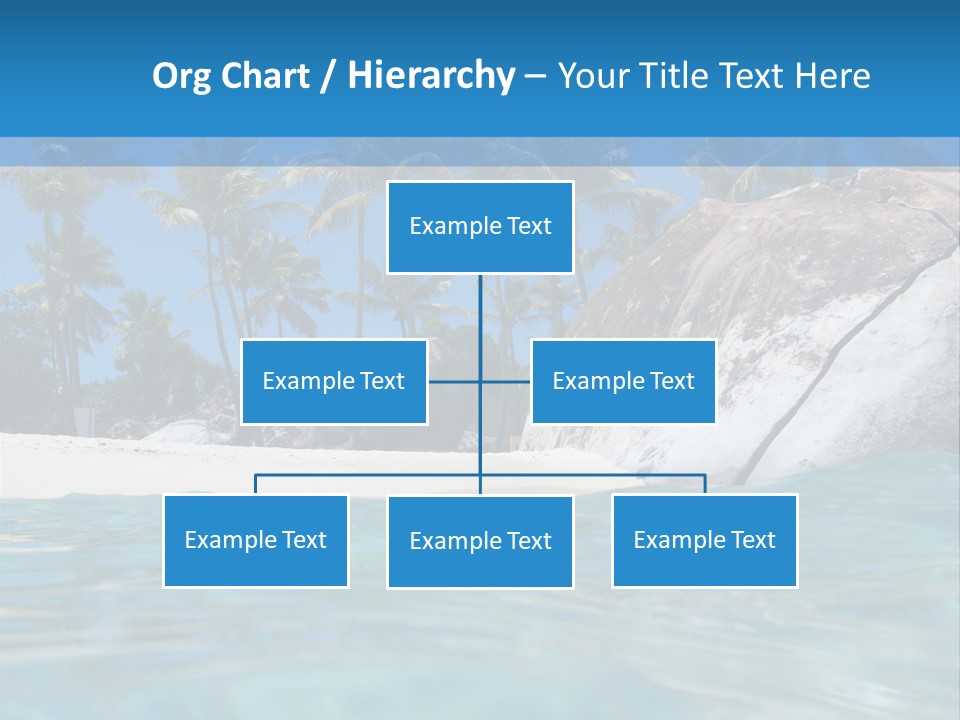 Org Chart / Hierarchy – Your Title Text Here

Example Text

Example Text

Example Text

Example Text

Example Text

Example Text